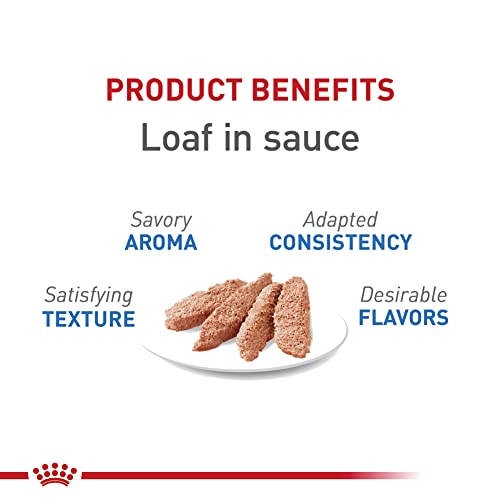 PRODUCT BENEFITS
Loaf in sauce

Savory
AROMA

Adapted
CONSISTENCY

Satisfying
TEXTURE

Desirable
FLAVORS